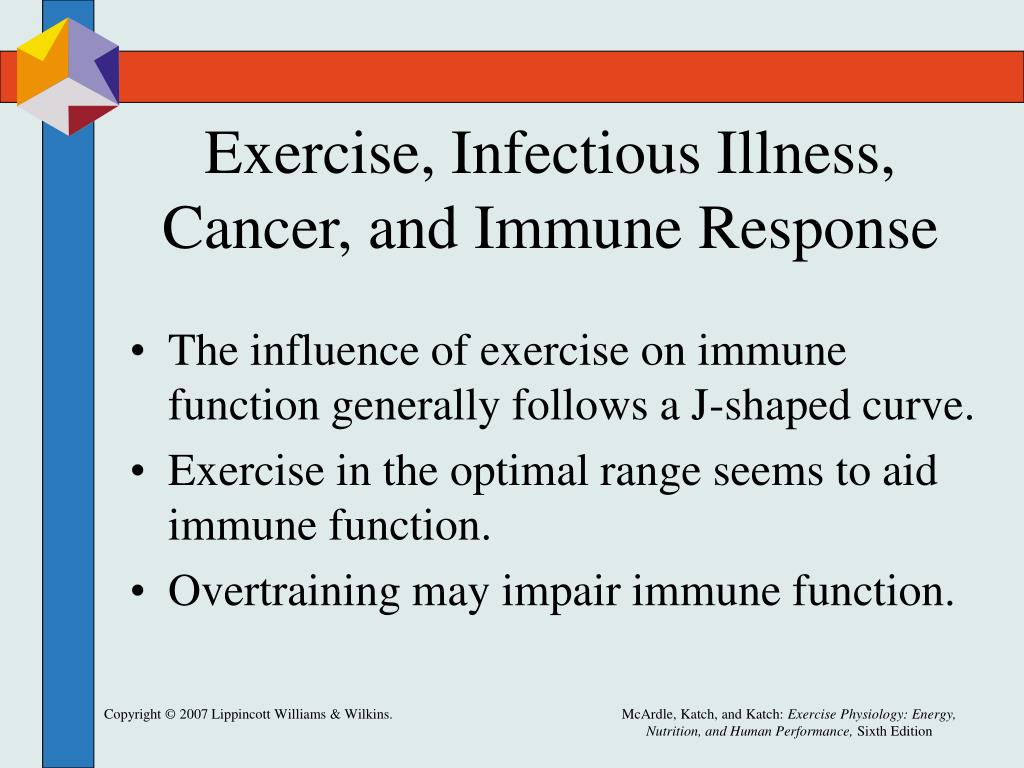 Exercise, Infectious Illness, Cancer, and Immune Response

• The influence of exercise on immune function generally follows a J-shaped curve.
• Exercise in the optimal range seems to aid immune function.
• Overtraining may impair immune function.

Copyright © 2007 Lippincott Williams & Wilkins.

McArdle, Katch, and Katch: Exercise Physiology: Energy, Nutrition, and Human Performance, Sixth Edition